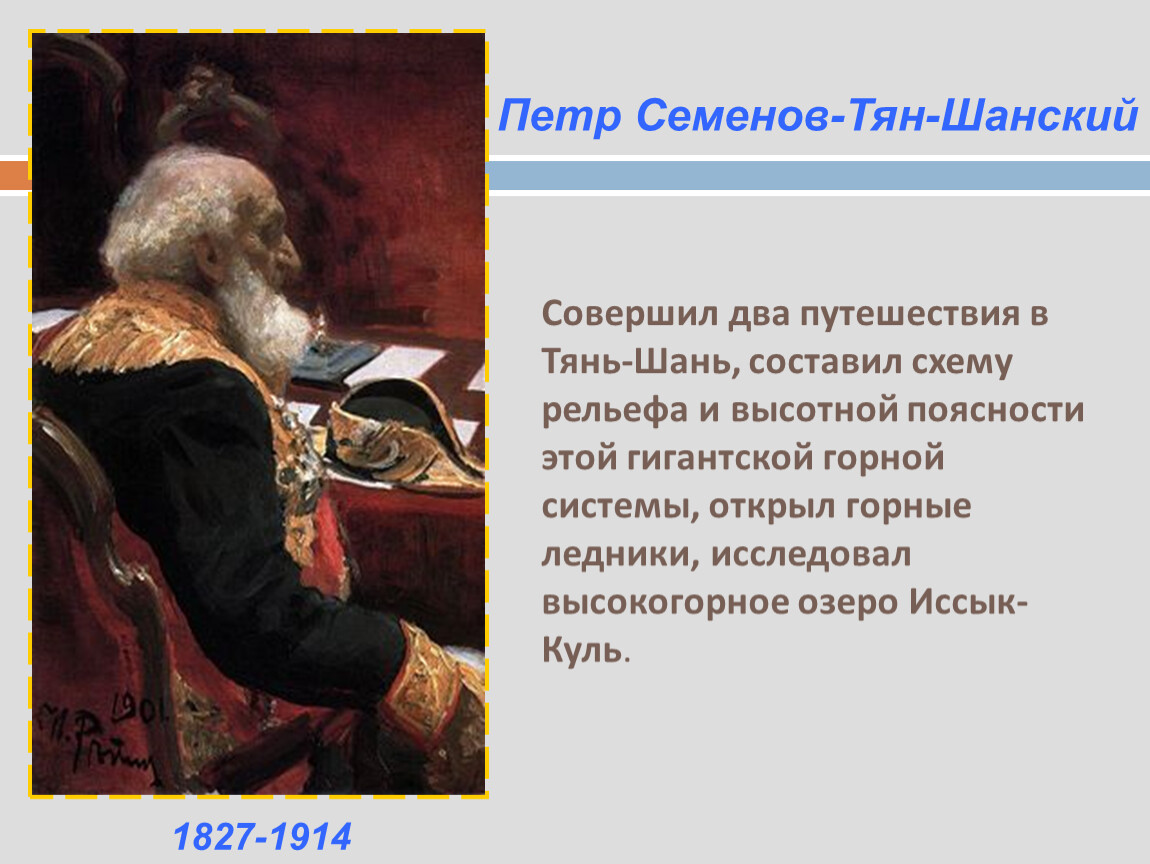 Петр Семенов-Тян-Шанский

Совершил два путешествия в Тянь-Шань, составил схему рельефа и высотной поясности этой гигантской горной системы, открыл горные ледники, исследовал высокогорное озеро Иссык-Куль.

1901
И. Репин

1827-1914